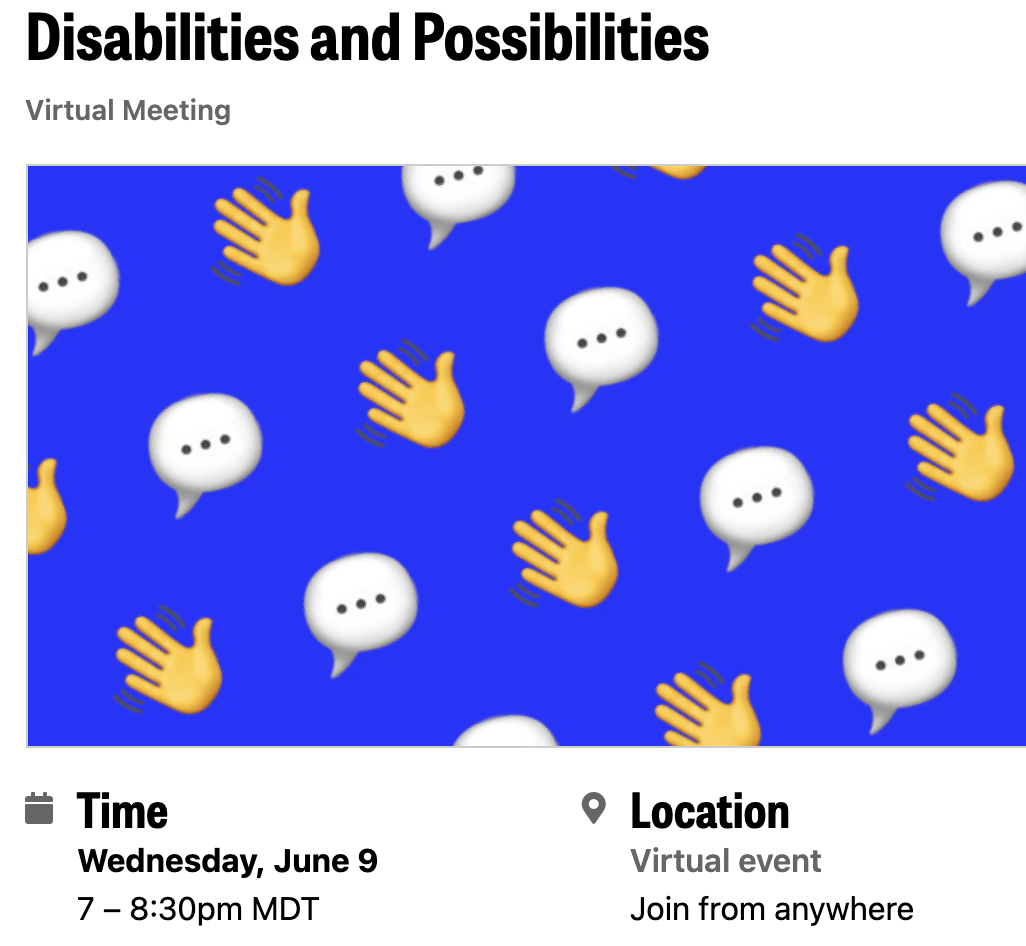 Disabilities and Possibilities

Virtual Meeting

Time
Wednesday, June 9
7 – 8:30pm MDT

Location
Virtual event
Join from anywhere